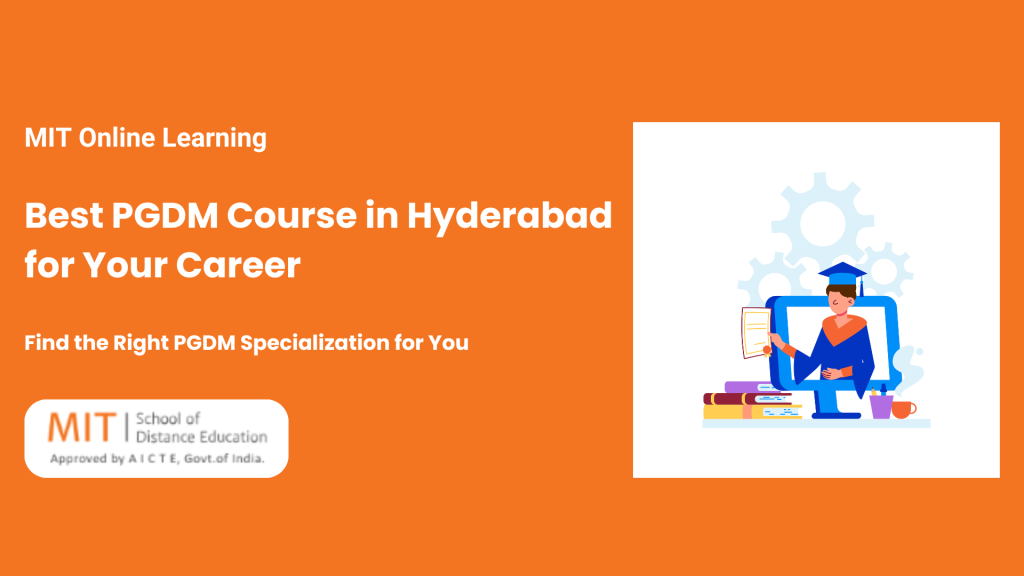 MIT Online Learning

Best PGDM Course in Hyderabad for Your Career

Find the Right PGDM Specialization for You

MIT | School of Distance Education
Approved by A I C T E, Govt.of India.